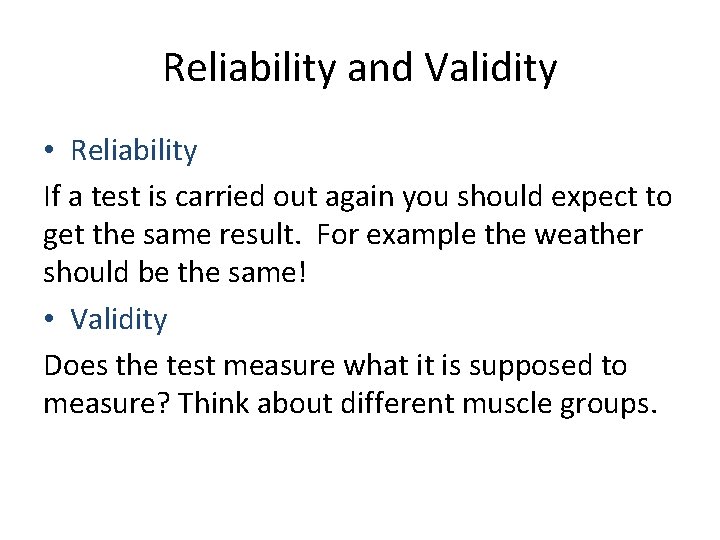 Reliability and Validity

• Reliability

If a test is carried out again you should expect to get the same result. For example the weather should be the same!

• Validity

Does the test measure what it is supposed to measure? Think about different muscle groups.